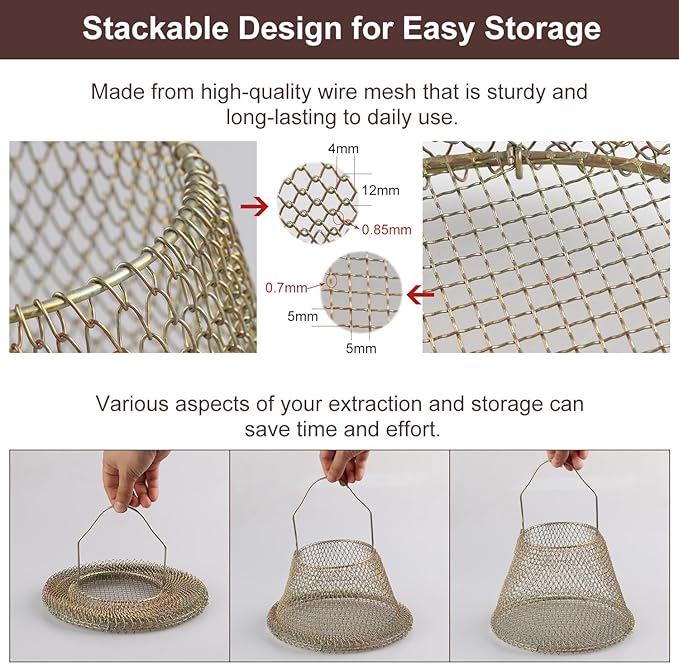 Stackable Design for Easy Storage

Made from high-quality wire mesh that is sturdy and long-lasting to daily use.

4mm
12mm
0.85mm
0.7mm
5mm
5mm

Various aspects of your extraction and storage can save time and effort.